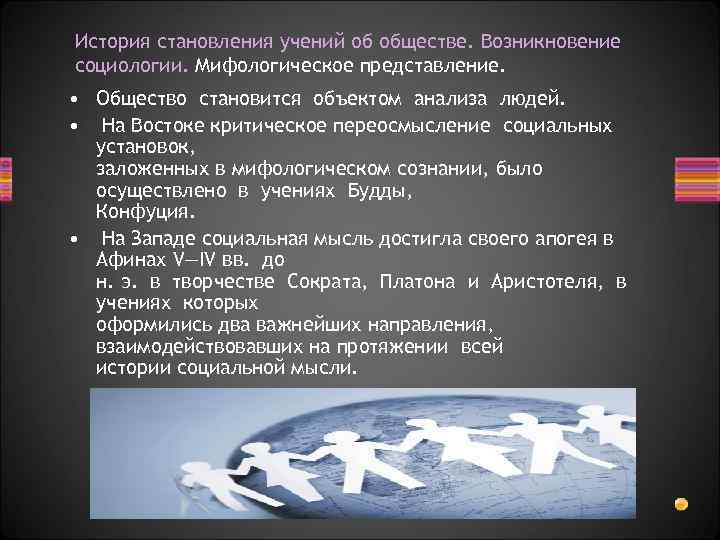 История становления учений об обществе. Возникновение социологии. Мифологическое представление.

• Общество становится объектом анализа людей.
• На Востоке критическое переосмысление социальных установок, заложенных в мифологическом сознании, было осуществлено в учениях Будды, Конфуция.
• На Западе социальная мысль достигла своего апогея в Афинах V—IV вв. до н. э. в творчестве Сократа, Платона и Аристотеля, в учениях которых оформились два важнейших направления, взаимодействовавших на протяжении всей истории социальной мысли.